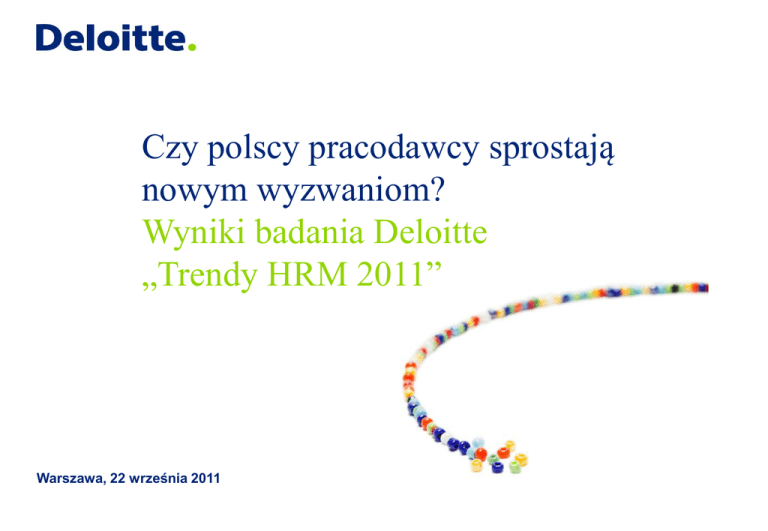 Deloitte.

Czy polscy pracodawcy sprostają nowym wyzwaniom?
Wyniki badania Deloitte „Trendy HRM 2011”

Warszawa, 22 września 2011